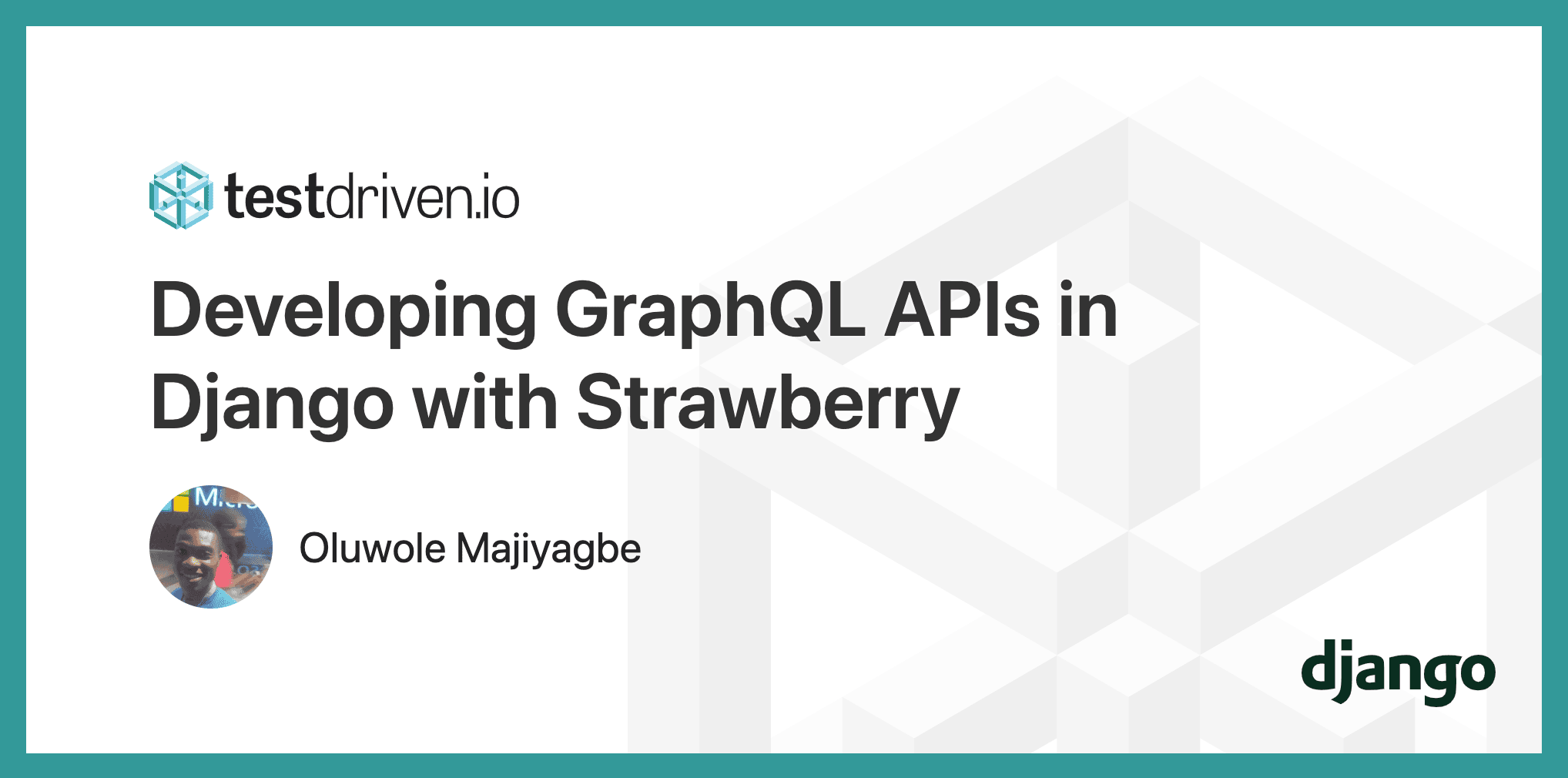 testdriven.io

Developing GraphQL APIs in Django with Strawberry

Oluwole Majiyagbe

django